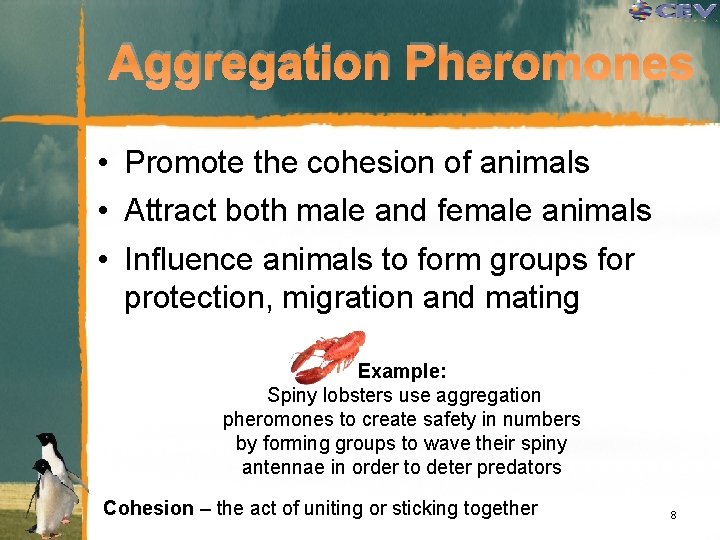 CEV

Aggregation Pheromones

• Promote the cohesion of animals
• Attract both male and female animals
• Influence animals to form groups for protection, migration and mating

Example:
Spiny lobsters use aggregation pheromones to create safety in numbers by forming groups to wave their spiny antennae in order to deter predators

Cohesion – the act of uniting or sticking together

8